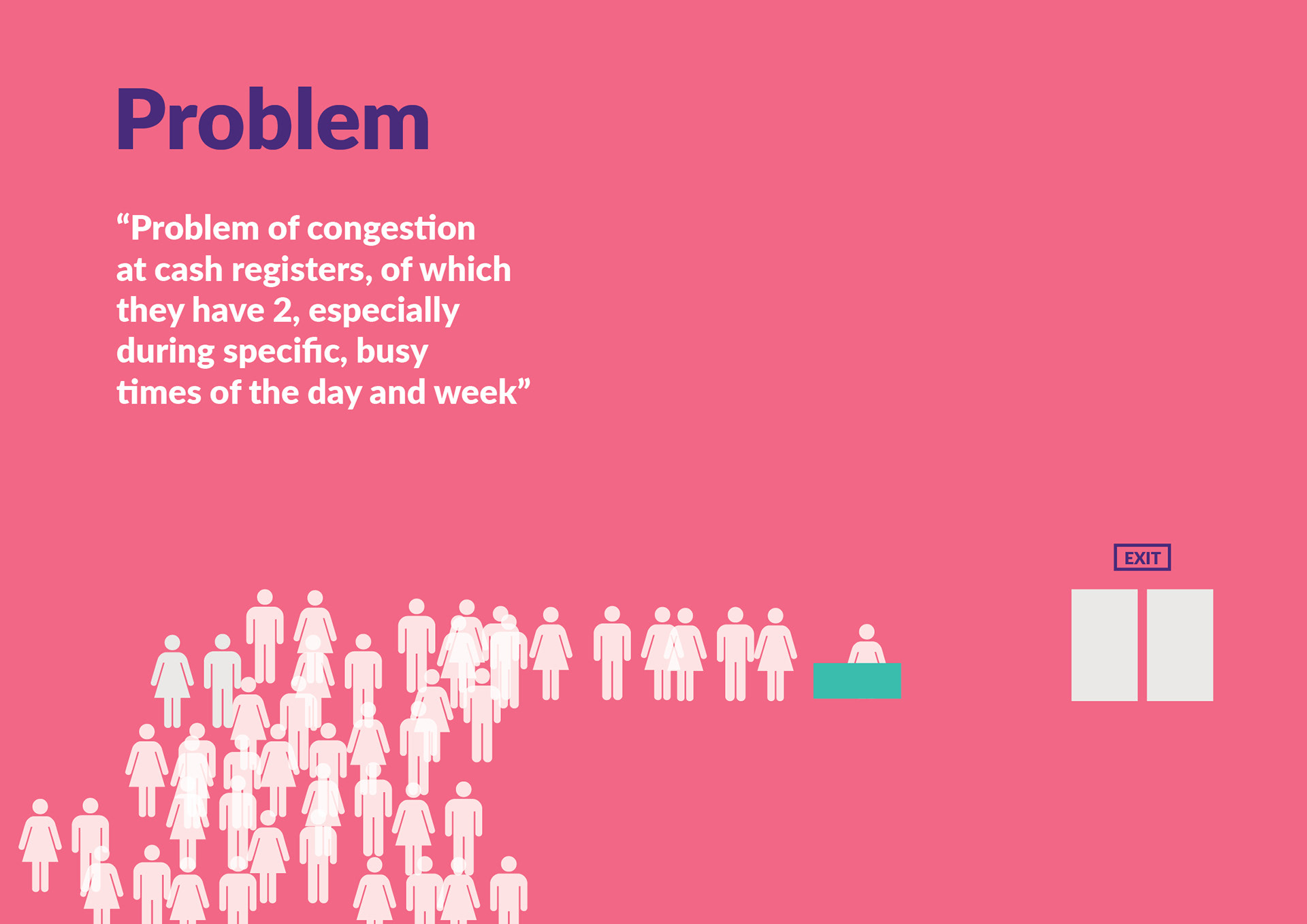 Problem

“Problem of congestion at cash registers, of which they have 2, especially during specific, busy times of the day and week”

EXIT